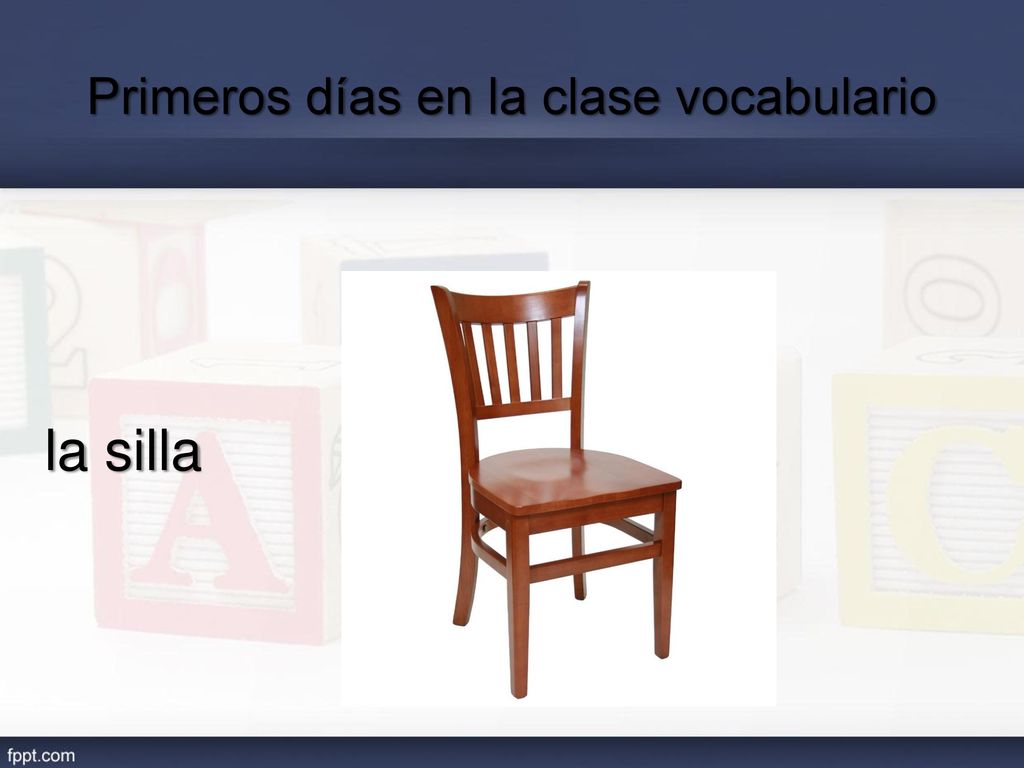 Primeros días en la clase vocabulario

la silla

fppt.com